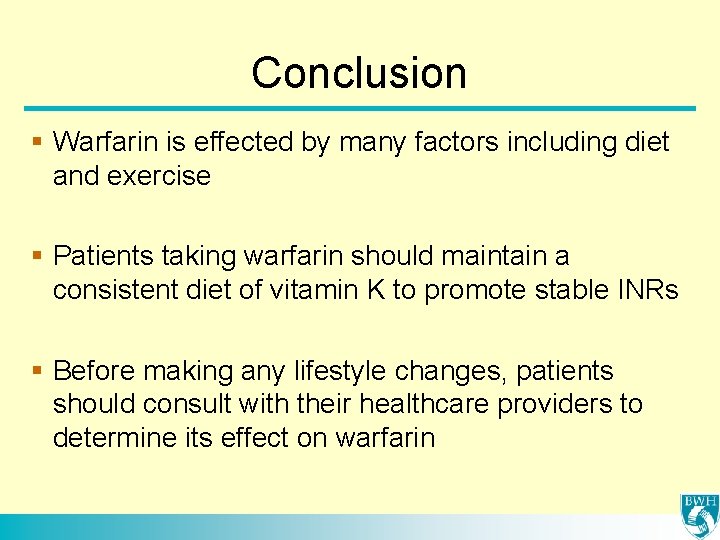 Conclusion

▪ Warfarin is effected by many factors including diet and exercise

▪ Patients taking warfarin should maintain a consistent diet of vitamin K to promote stable INRs

▪ Before making any lifestyle changes, patients should consult with their healthcare providers to determine its effect on warfarin

BWH